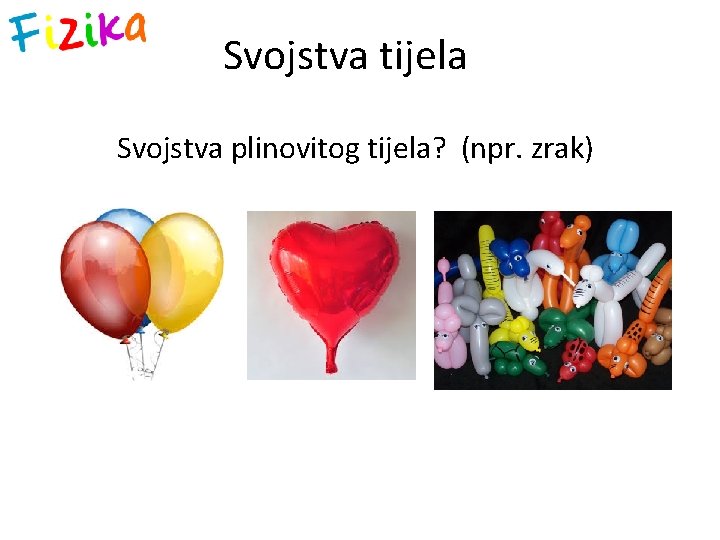 Fizika

Svojstva tijela

Svojstva plinovitog tijela? (npr. zrak)